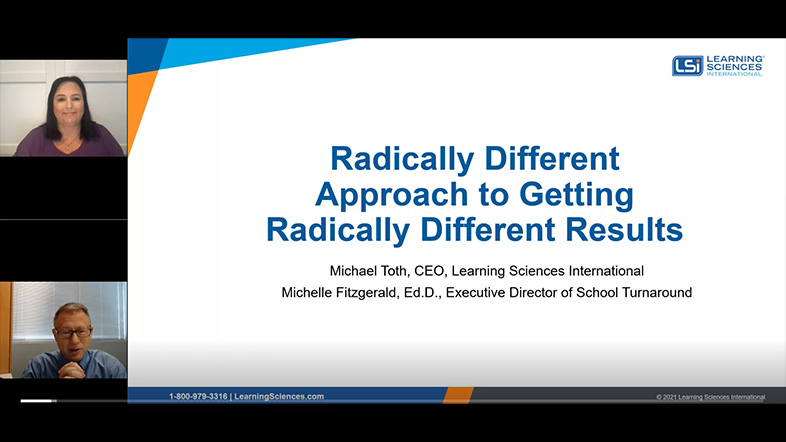 LSI LEARNING SCIENCES INTERNATIONAL

Radically Different Approach to Getting Radically Different Results

Michael Toth, CEO, Learning Sciences International
Michelle Fitzgerald, Ed.D., Executive Director of School Turnaround

1-800-979-3316 | LearningSciences.com

© 2021 Learning Sciences International